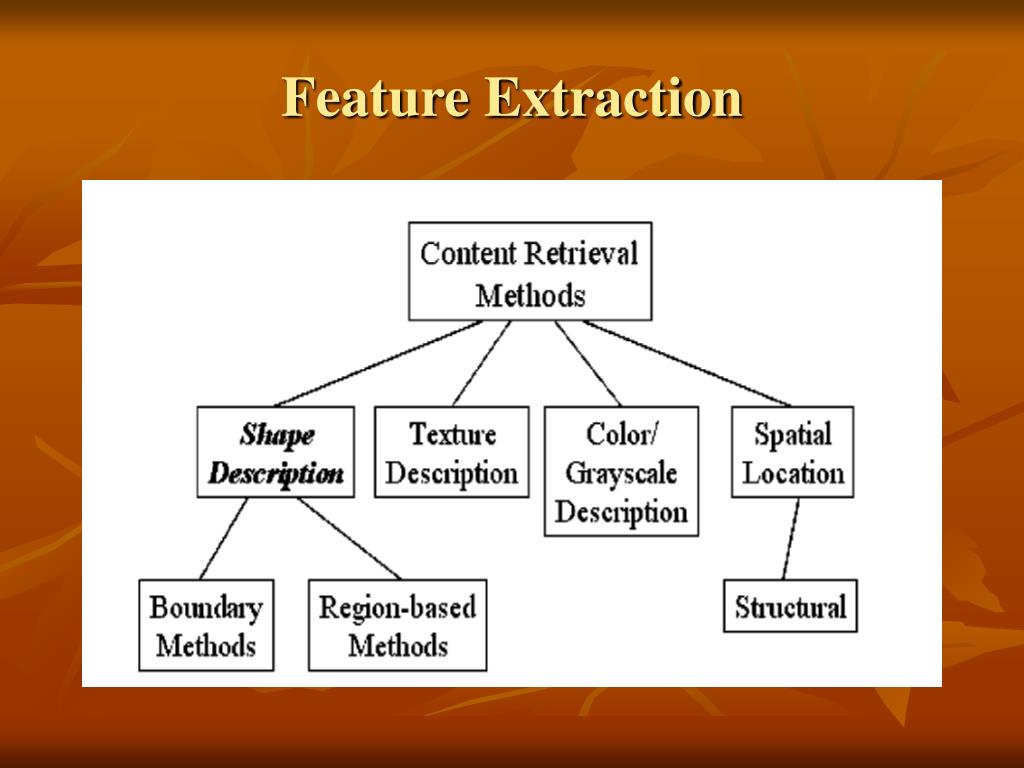 Feature Extraction

Content Retrieval Methods

Shape Description

Texture Description

Color/ Grayscale Description

Spatial Location

Boundary Methods

Region-based Methods

Structural